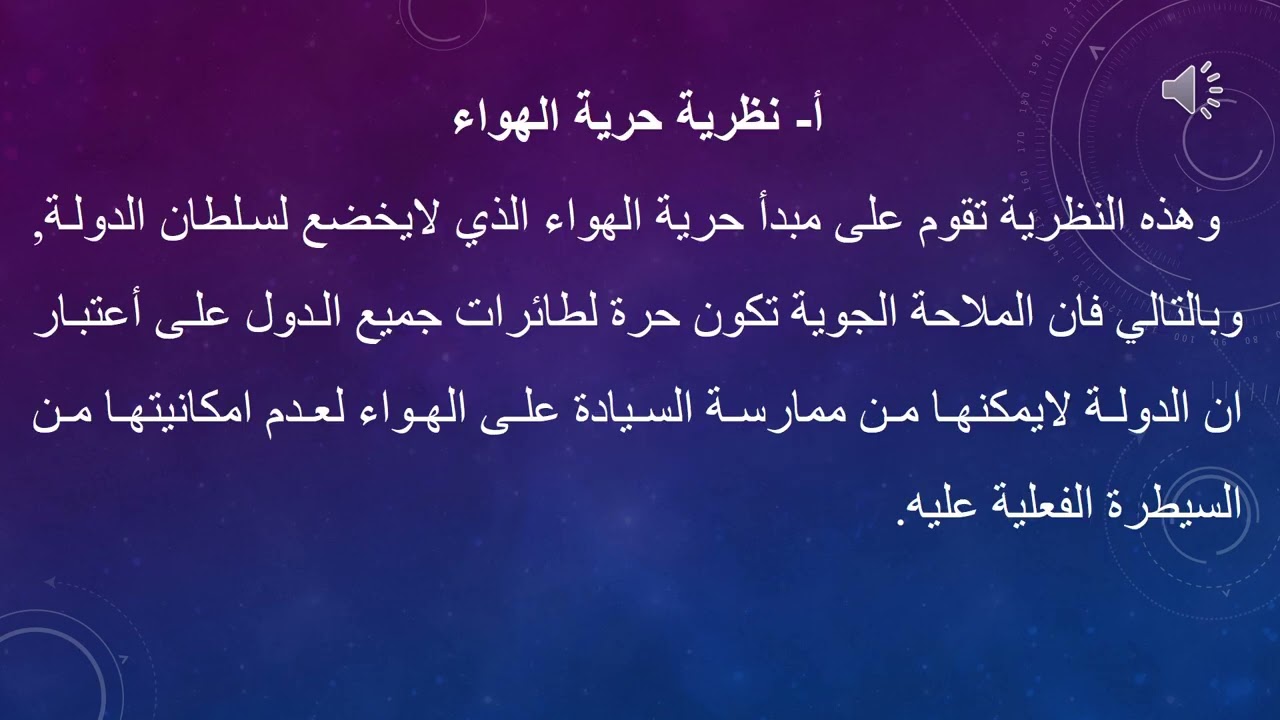 أ- نظرية حرية الهواء

وهذه النظرية تقوم على مبدأ حرية الهواء الذي لايخضع لسلطان الدولة, وبالتالي فان الملاحة الجوية تكون حرة لطائرات جميع الدول على أعتبار ان الدولة لايمكنها من ممارسة السيادة على الهواء لعدم امكانيتها من السيطرة الفعلية عليه.